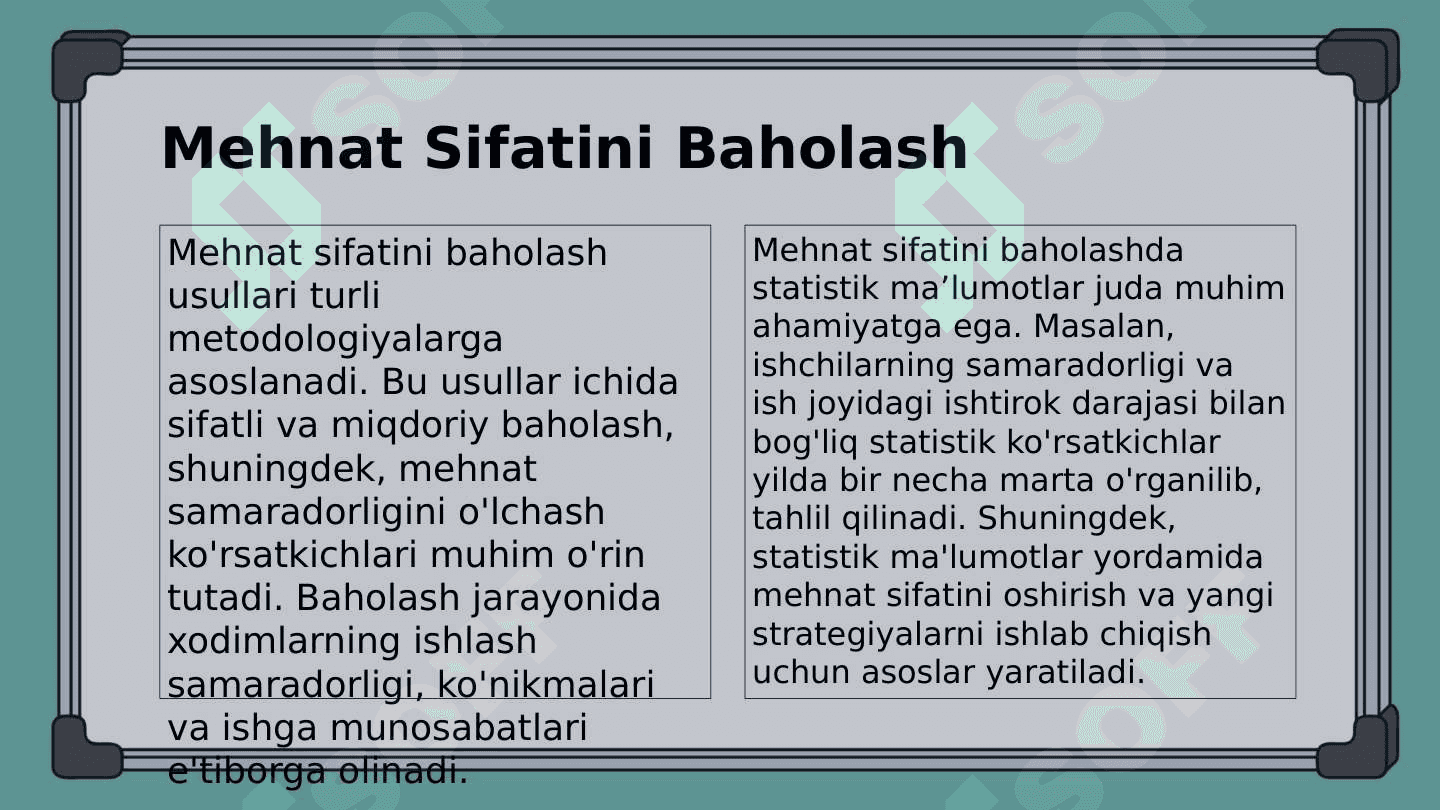 Mehnat Sifatini Baholash

Mehnat sifatini baholash usullari turli metodologiyalarga asoslanadi. Bu usullar ichida sifatli va miqdoriy baholash, shuningdek, mehnat samaradorligini o'lchash ko'rsatkichlari muhim o'rin tutadi. Baholash jarayonida xodimlarning ishlash samaradorligi, ko'nikmalari va ishga munosabatlari e'tiborga olinadi.

Mehnat sifatini baholashda statistik ma’lumotlar juda muhim ahamiyatga ega. Masalan, ishchilarning samaradorligi va ish joyidagi ishtirok darajasi bilan bog'liq statistik ko'rsatkichlar yilda bir necha marta o'rganilib, tahlil qilinadi. Shuningdek, statistik ma'lumotlar yordamida mehnat sifatini oshirish va yangi strategiyalarni ishlab chiqish uchun asoslar yaratiladi.